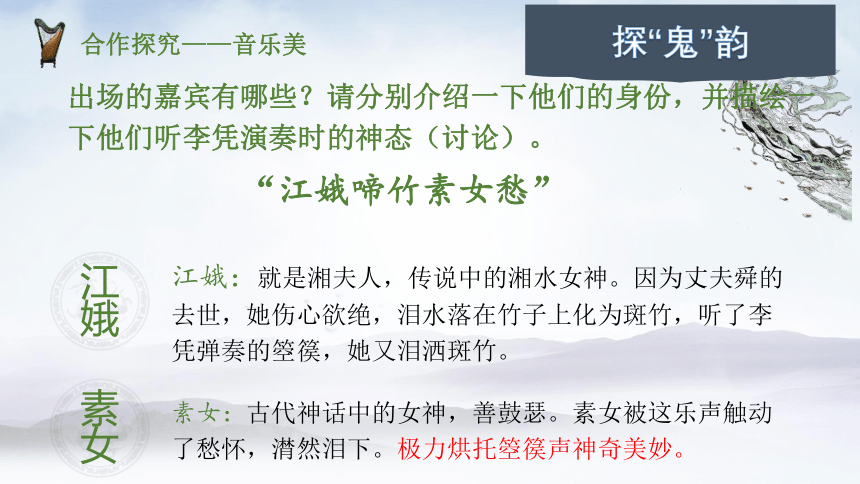 合作探究——音乐美

探“鬼”韵

出场的嘉宾有哪些？请分别介绍一下他们的身份，并描绘一下他们听李凭演奏时的神态（讨论）。

“江娥啼竹素女愁”

江娥

江娥：就是湘夫人，传说中的湘水女神。因为丈夫舜的去世，她伤心欲绝，泪水落在竹子上化为斑竹，听了李凭弹奏的箜篌，她又泪洒斑竹。

素女

素女：古代神话中的女神，善鼓瑟。素女被这乐声触动了愁怀，潸然泪下。极力烘托箜篌声神奇美妙。